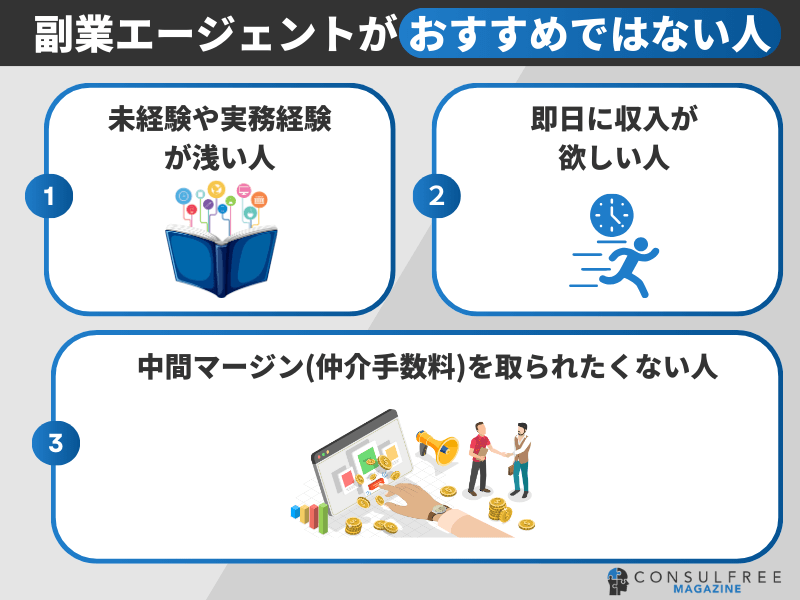 副業エージェントがおすすめではない人

1
未経験や実務経験が浅い人

2
即日に収入が欲しい人

3
中間マージン(仲介手数料)を取られたくない人

CONSULFREE
MAGAZINE